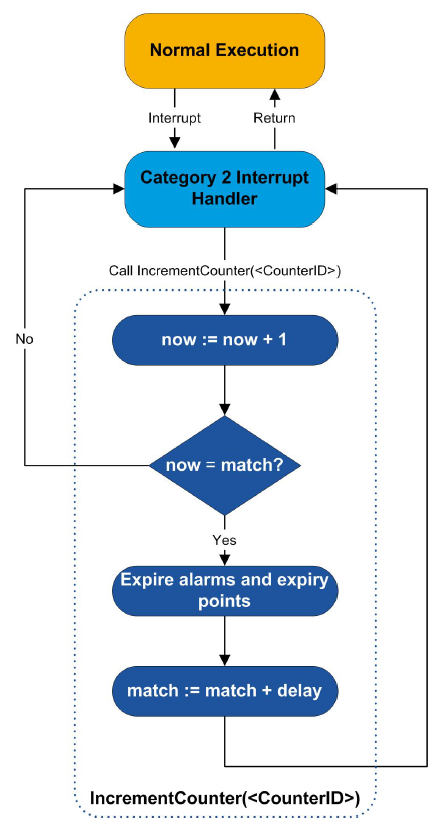 Normal Execution

Interrupt

Return

Category 2 Interrupt Handler

Call IncrementCounter(<CounterID>)

No

now := now + 1

now = match?

Yes

Expire alarms and expiry points

match := match + delay

IncrementCounter(<CounterID>)